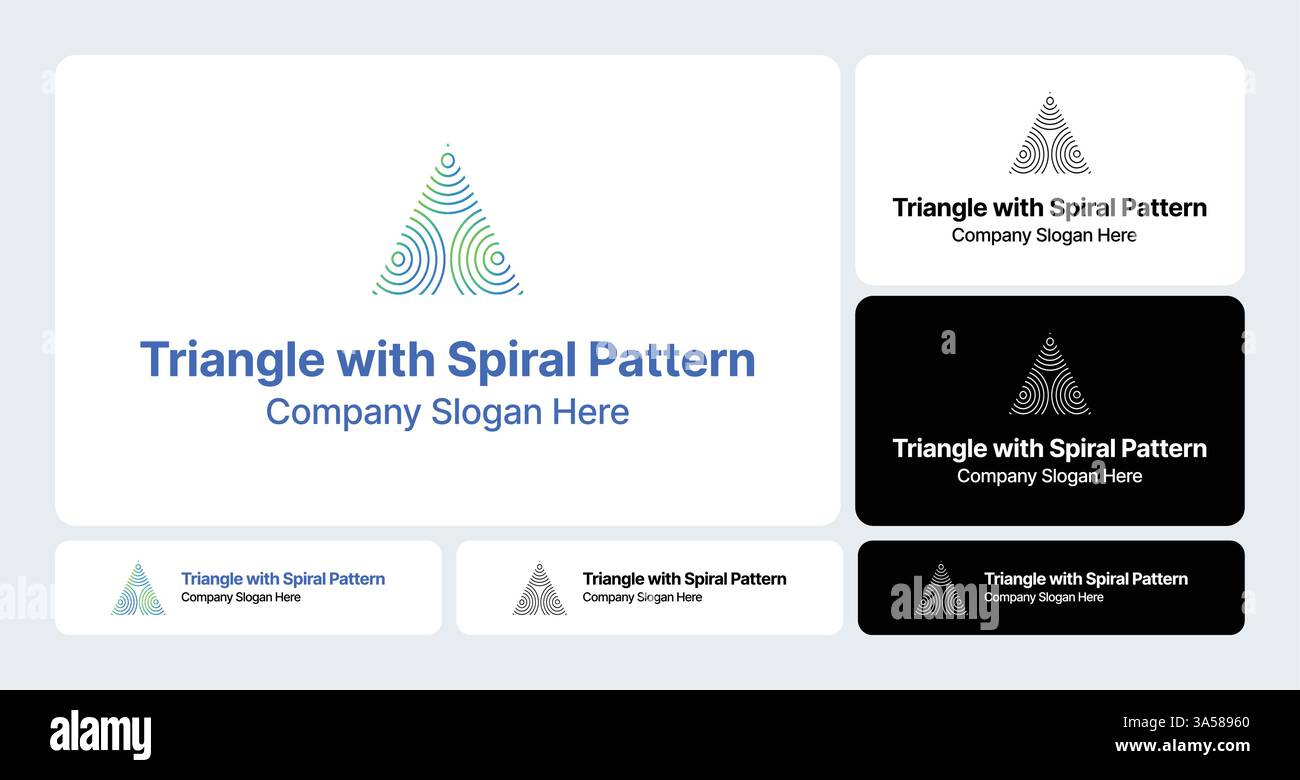 Triangle with Spiral Pattern
Company Slogan Here

Triangle with Spiral Pattern
Company Slogan Here

Triangle with Spiral Pattern
Company Slogan Here

Triangle with Spiral Pattern
Company Slogan Here

Triangle with Spiral Pattern
Company Slogan Here

Triangle with Spiral Pattern
Company Slogan Here

alamy

alamy
Image ID: 3A58960
www.alamy.com